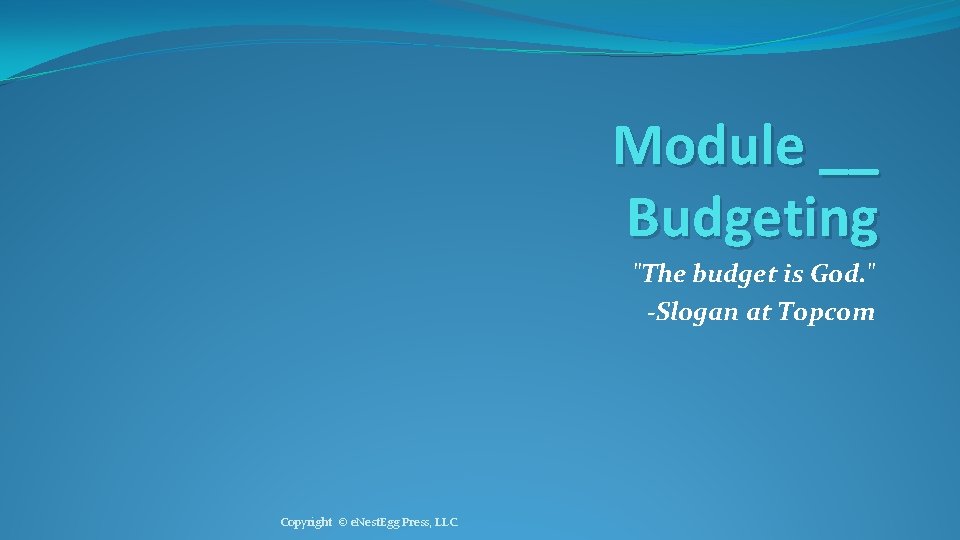 Module __
Budgeting

"The budget is God."
-Slogan at Topcom

Copyright © eNestEgg Press, LLC